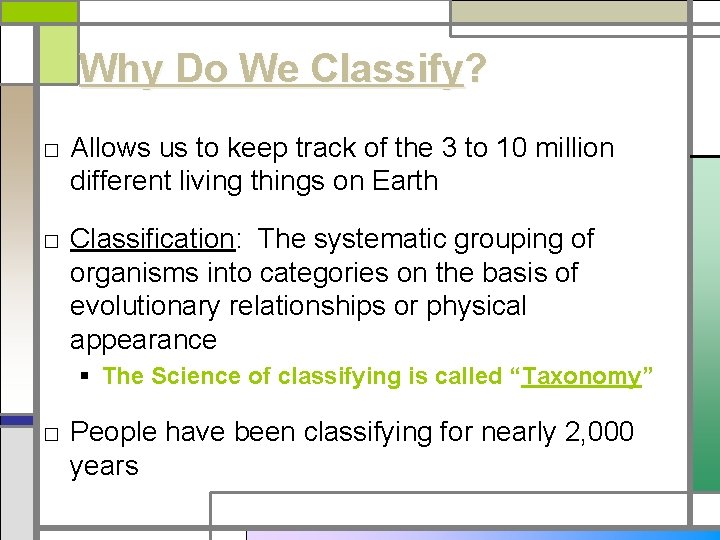 Why Do We Classify?

□ Allows us to keep track of the 3 to 10 million different living things on Earth

□ Classification: The systematic grouping of organisms into categories on the basis of evolutionary relationships or physical appearance

▪ The Science of classifying is called “Taxonomy”

□ People have been classifying for nearly 2,000 years